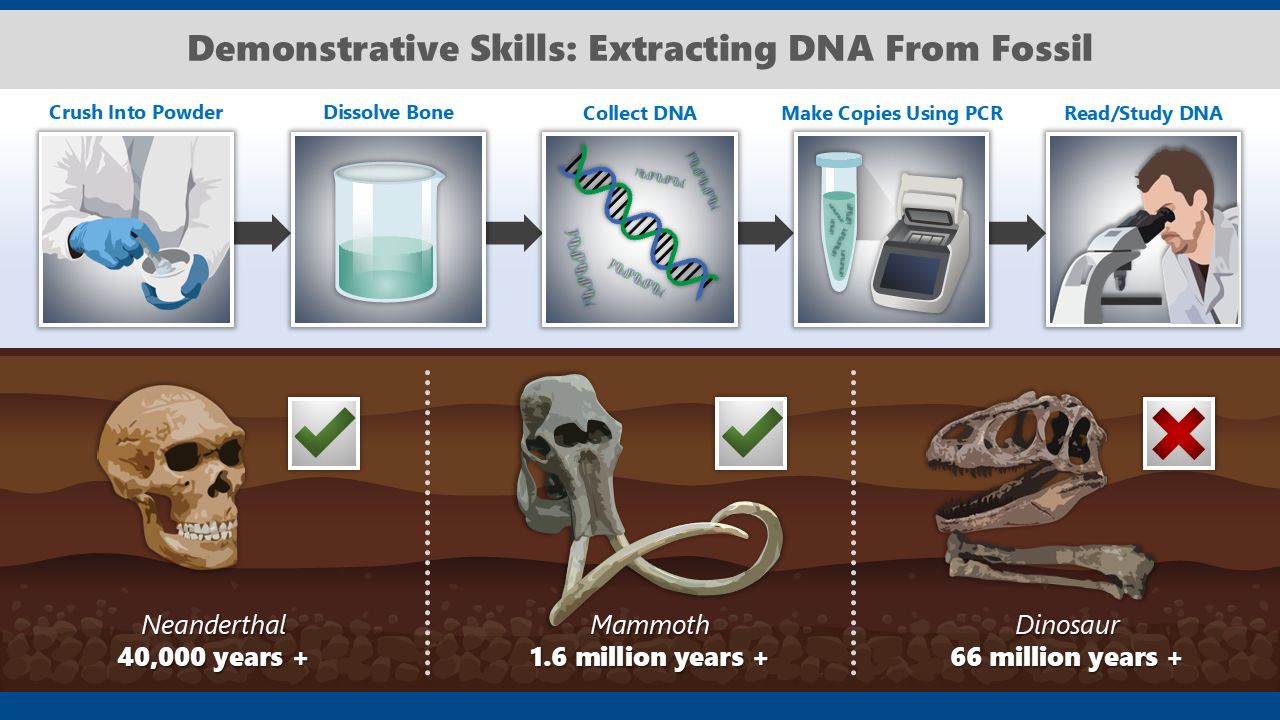 Demonstrative Skills: Extracting DNA From Fossil

Crush Into Powder

Dissolve Bone

Collect DNA

Make Copies Using PCR

Read/Study DNA

Neanderthal
40,000 years +

Mammoth
1.6 million years +

Dinosaur
66 million years +